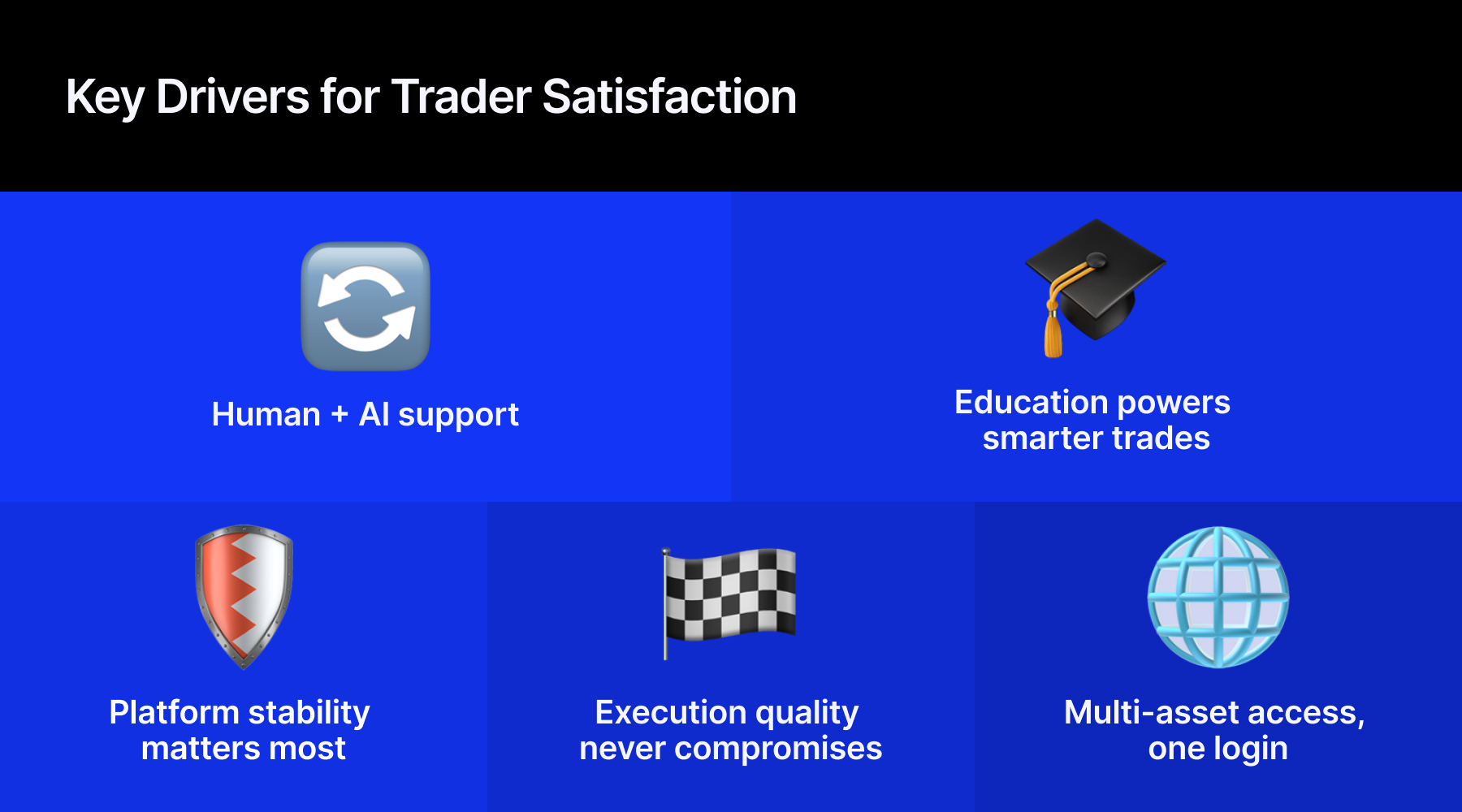 Key Drivers for Trader Satisfaction

Human + AI support

Education powers smarter trades

Platform stability matters most

Execution quality never compromises

Multi-asset access, one login